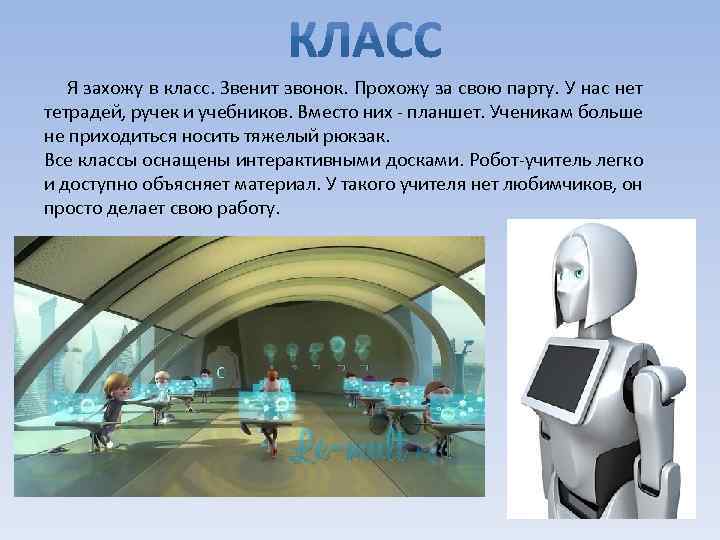 КЛАСС

Я захожу в класс. Звенит звонок. Прохожу за свою парту. У нас нет тетрадей, ручек и учебников. Вместо них - планшет. Ученикам больше не приходиться носить тяжелый рюкзак.
Все классы оснащены интерактивными досками. Робот-учитель легко и доступно объясняет материал. У такого учителя нет любимчиков, он просто делает свою работу.

Re-mult.ru